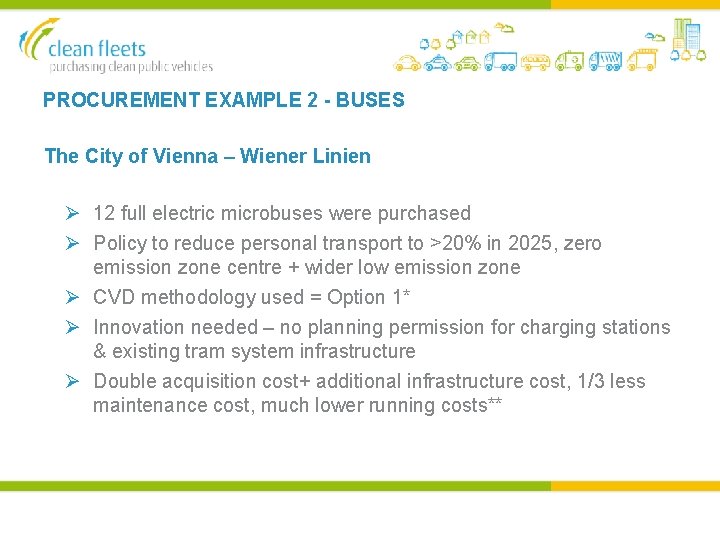 clean fleets
purchasing clean public vehicles

PROCUREMENT EXAMPLE 2 - BUSES

The City of Vienna – Wiener Linien

➢ 12 full electric microbuses were purchased
➢ Policy to reduce personal transport to >20% in 2025, zero emission zone centre + wider low emission zone
➢ CVD methodology used = Option 1*
➢ Innovation needed – no planning permission for charging stations & existing tram system infrastructure
➢ Double acquisition cost+ additional infrastructure cost, 1/3 less maintenance cost, much lower running costs**